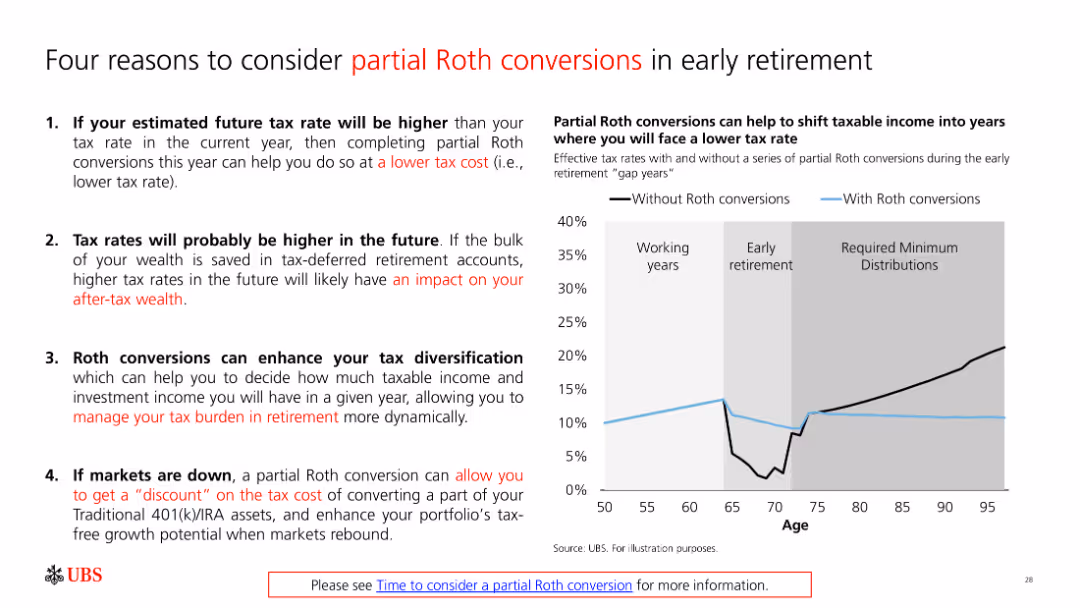 Four reasons to consider partial Roth conversions in early retirement

1. **If your estimated future tax rate will be higher** than your tax rate in the current year, then completing partial Roth conversions this year can help you do so at a lower tax cost (i.e., lower tax rate).

2. **Tax rates will probably be higher in the future**. If the bulk of your wealth is saved in tax-deferred retirement accounts, higher tax rates in the future will likely have an impact on your after-tax wealth.

3. **Roth conversions can enhance your tax diversification** which can help you to decide how much taxable income and investment income you will have in a given year, allowing you to manage your tax burden in retirement more dynamically.

4. **If markets are down**, a partial Roth conversion can allow you to get a "discount" on the tax cost of converting a part of your Traditional 401(k)/IRA assets, and enhance your portfolio's tax-free growth potential when markets rebound.

**Partial Roth conversions can help to shift taxable income into years where you will face a lower tax rate**

Effective tax rates with and without a series of partial Roth conversions during the early retirement "gap years"

Without Roth conversions
With Roth conversions

40%
35%
30%
25%
20%
15%
10%
5%
0%

Working years
Early retirement
Required Minimum Distributions

50 55 60 65 70 75 80 85 90 95

Age

Source: UBS. For illustration purposes.

UBS

Please see Time to consider a partial Roth conversion for more information.

28